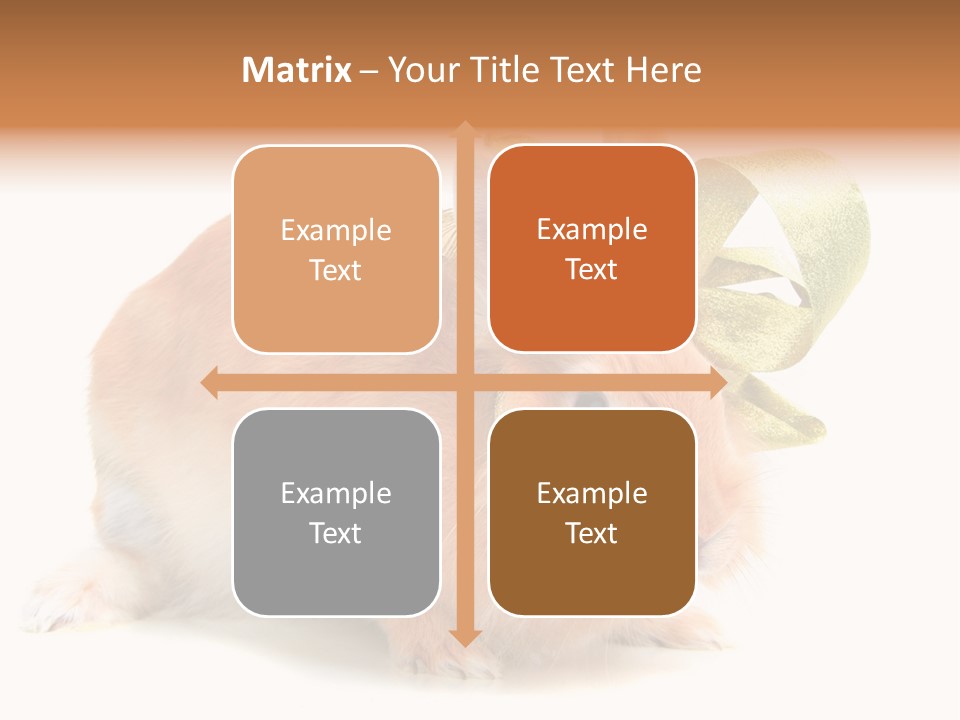 Matrix – Your Title Text Here

Example Text

Example Text

Example Text

Example Text